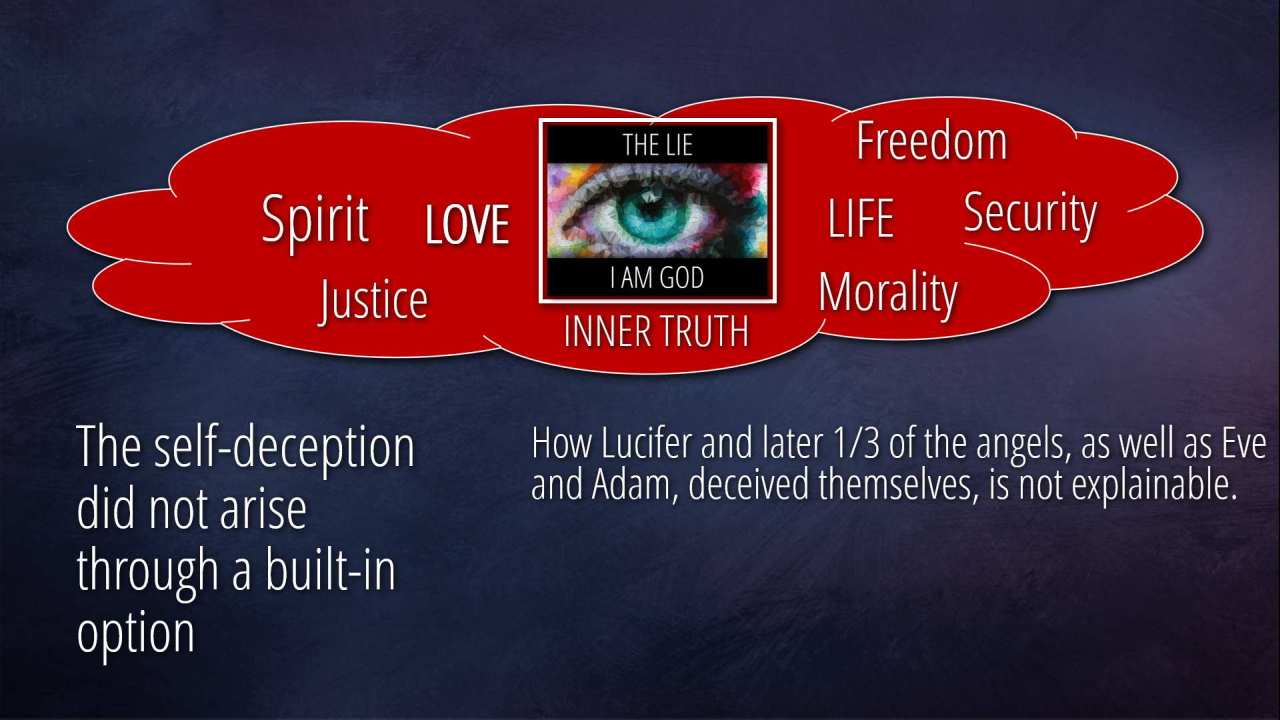 Spirit LOVE

Justice

THE LIE

I AM GOD

INNER TRUTH

Freedom

LIFE Security

Morality

The self-deception did not arise through a built-in option

How Lucifer and later 1/3 of the angels, as well as Eve and Adam, deceived themselves, is not explainable.